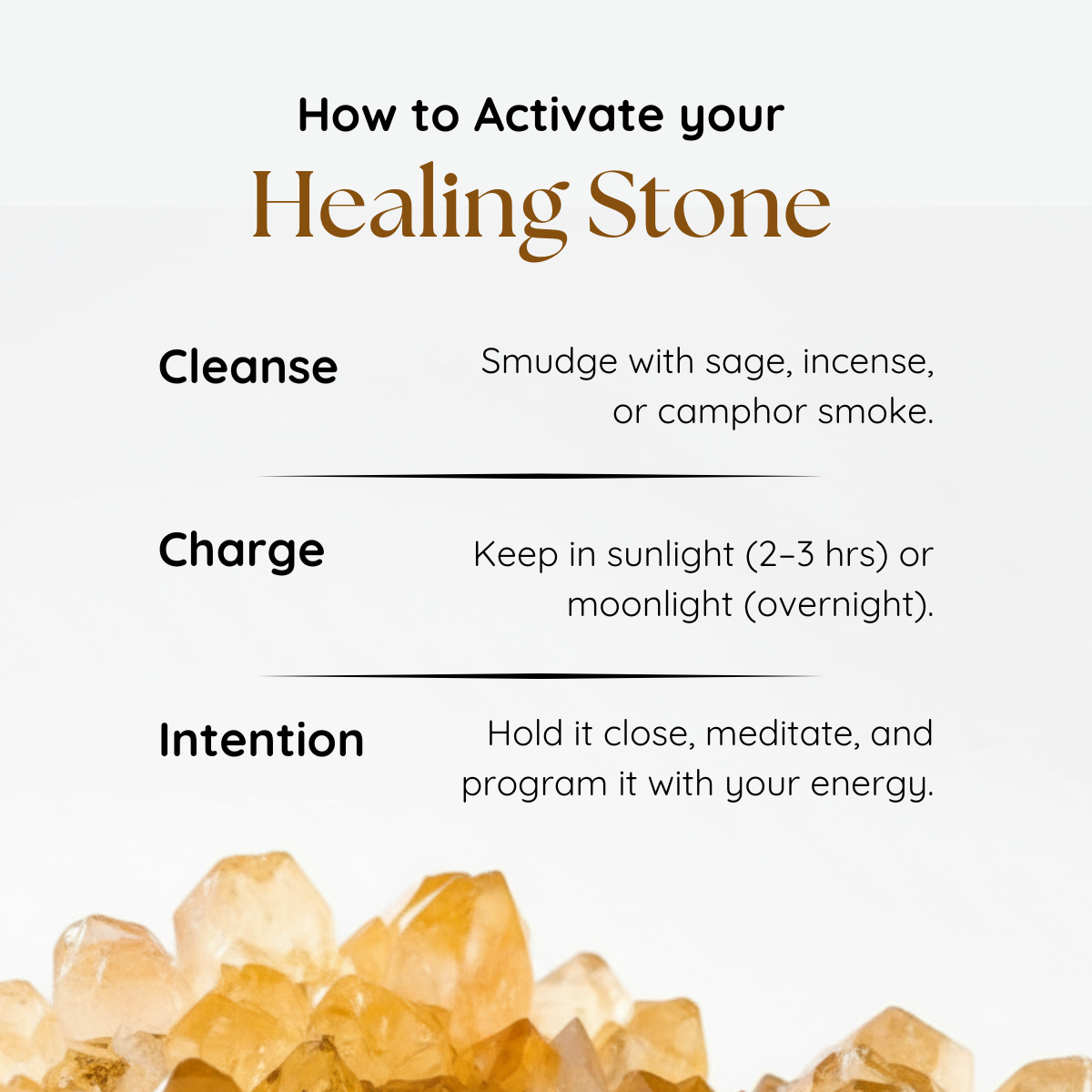 How to Activate your
Healing Stone

Cleanse

Smudge with sage, incense, or camphor smoke.

Charge

Keep in sunlight (2–3 hrs) or moonlight (overnight).

Intention

Hold it close, meditate, and program it with your energy.